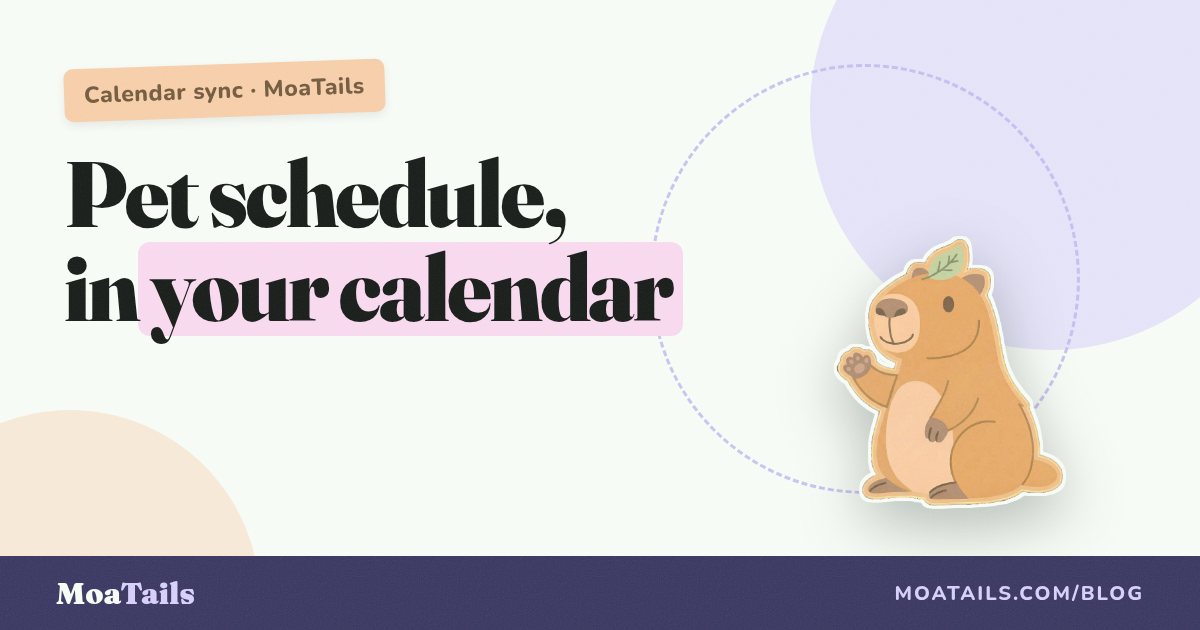 Calendar sync · MoaTails

Pet schedule, in your calendar

MoaTails

MOATAILS.COM/BLOG